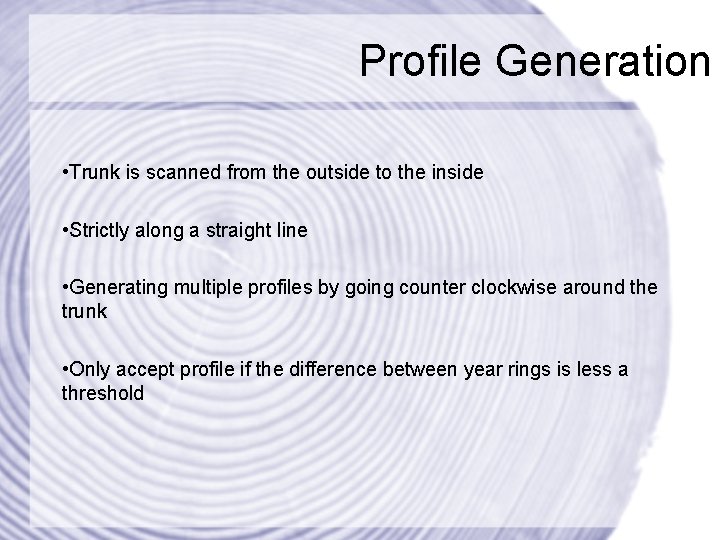 Profile Generation

•Trunk is scanned from the outside to the inside

•Strictly along a straight line

•Generating multiple profiles by going counter clockwise around the trunk

•Only accept profile if the difference between year rings is less a threshold